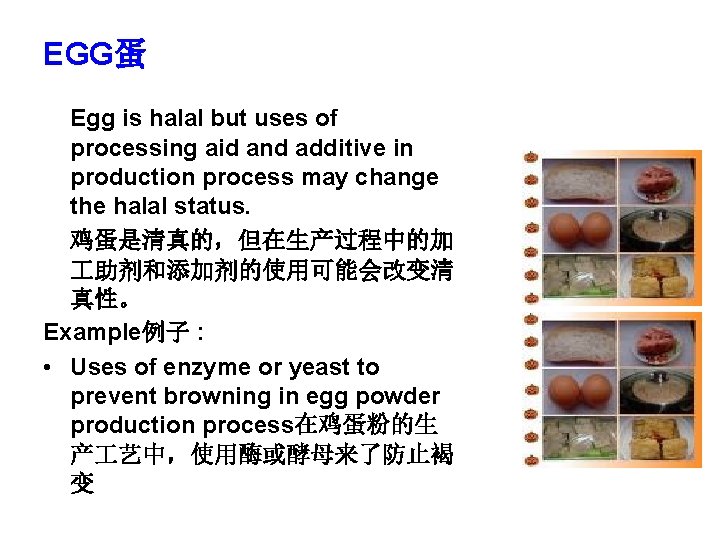 EGG蛋

Egg is halal but uses of processing aid and additive in production process may change the halal status.

鸡蛋是清真的，但在生产过程中的加工助剂和添加剂的使用可能会改变清真性。

Example例子 :

• Uses of enzyme or yeast to prevent browning in egg powder production process在鸡蛋粉的生产工艺中，使用酶或酵母来了防止褐变